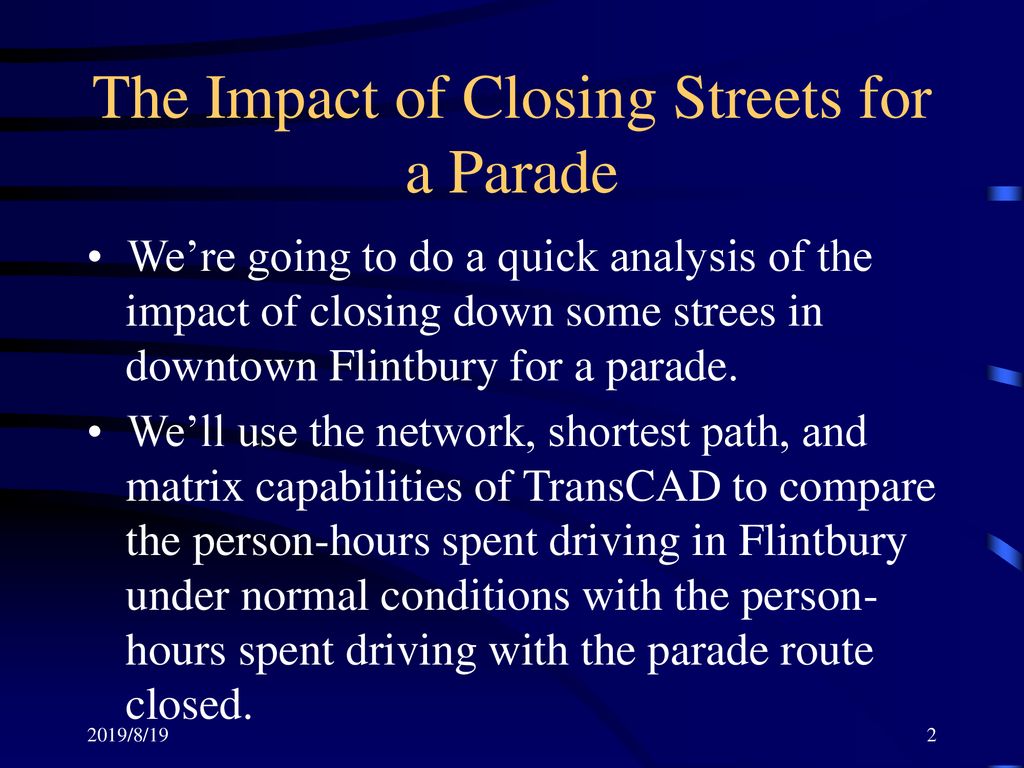 The Impact of Closing Streets for a Parade

• We’re going to do a quick analysis of the impact of closing down some strees in downtown Flintbury for a parade.

• We’ll use the network, shortest path, and matrix capabilities of TransCAD to compare the person-hours spent driving in Flintbury under normal conditions with the person-hours spent driving with the parade route closed.

2019/8/19

2